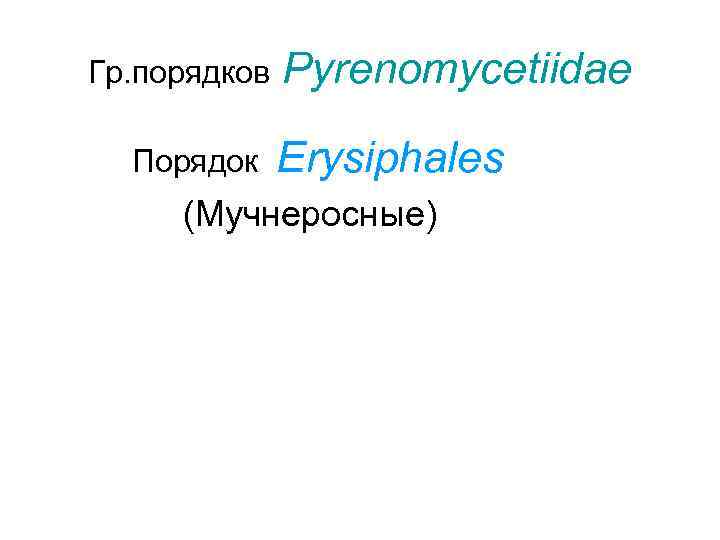 Гр.порядков Pyrenomycetiidae

Порядок Erysiphales

(Мучнеросные)